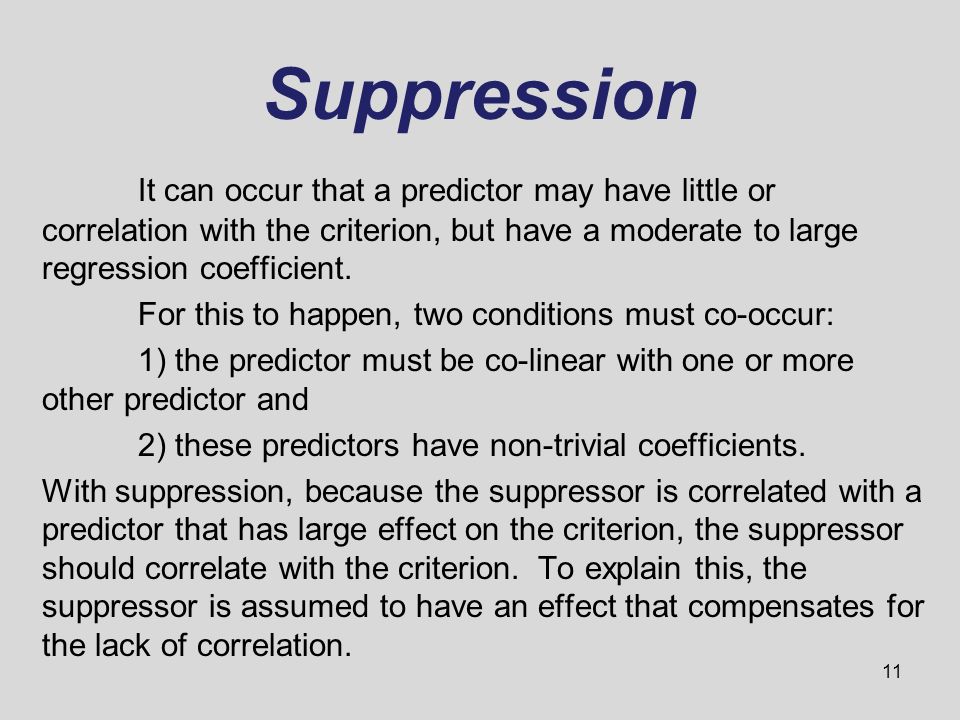 Suppression

It can occur that a predictor may have little or correlation with the criterion, but have a moderate to large regression coefficient.

For this to happen, two conditions must co-occur:

1) the predictor must be co-linear with one or more other predictor and

2) these predictors have non-trivial coefficients.

With suppression, because the suppressor is correlated with a predictor that has large effect on the criterion, the suppressor should correlate with the criterion. To explain this, the suppressor is assumed to have an effect that compensates for the lack of correlation.

11